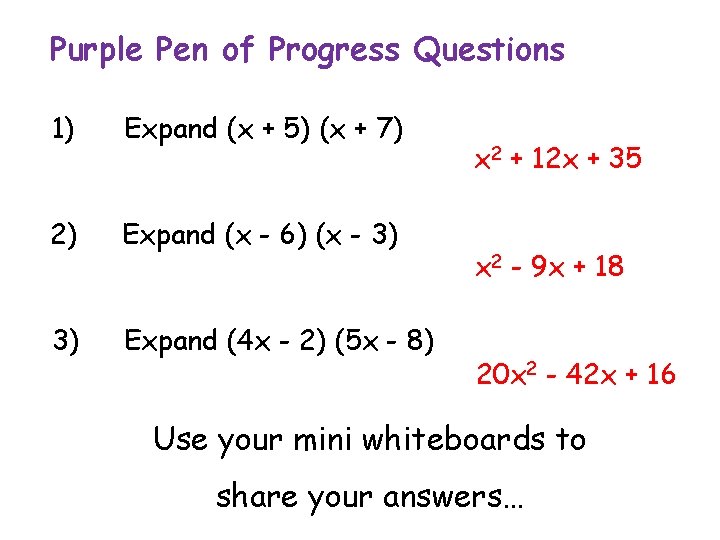 Purple Pen of Progress Questions

1) Expand $(x + 5)(x + 7)$

$x^2 + 12x + 35$

2) Expand $(x - 6)(x - 3)$

$x^2 - 9x + 18$

3) Expand $(4x - 2)(5x - 8)$

$20x^2 - 42x + 16$

Use your mini whiteboards to share your answers...